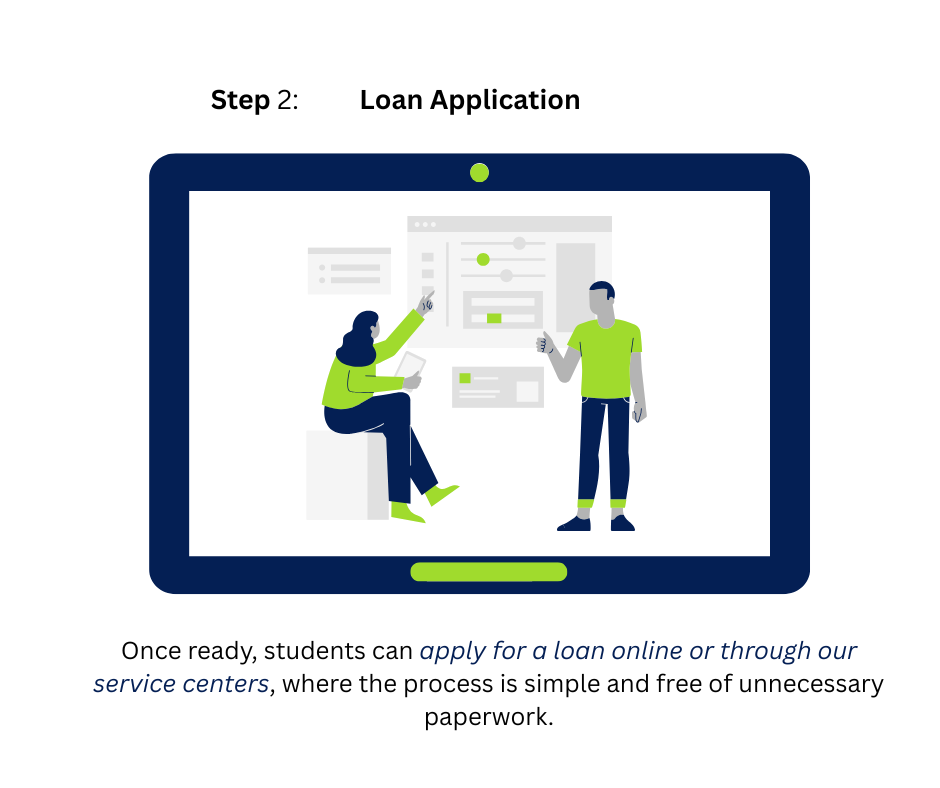 Step 2: Loan Application

Once ready, students can apply for a loan online or through our service centers, where the process is simple and free of unnecessary paperwork.